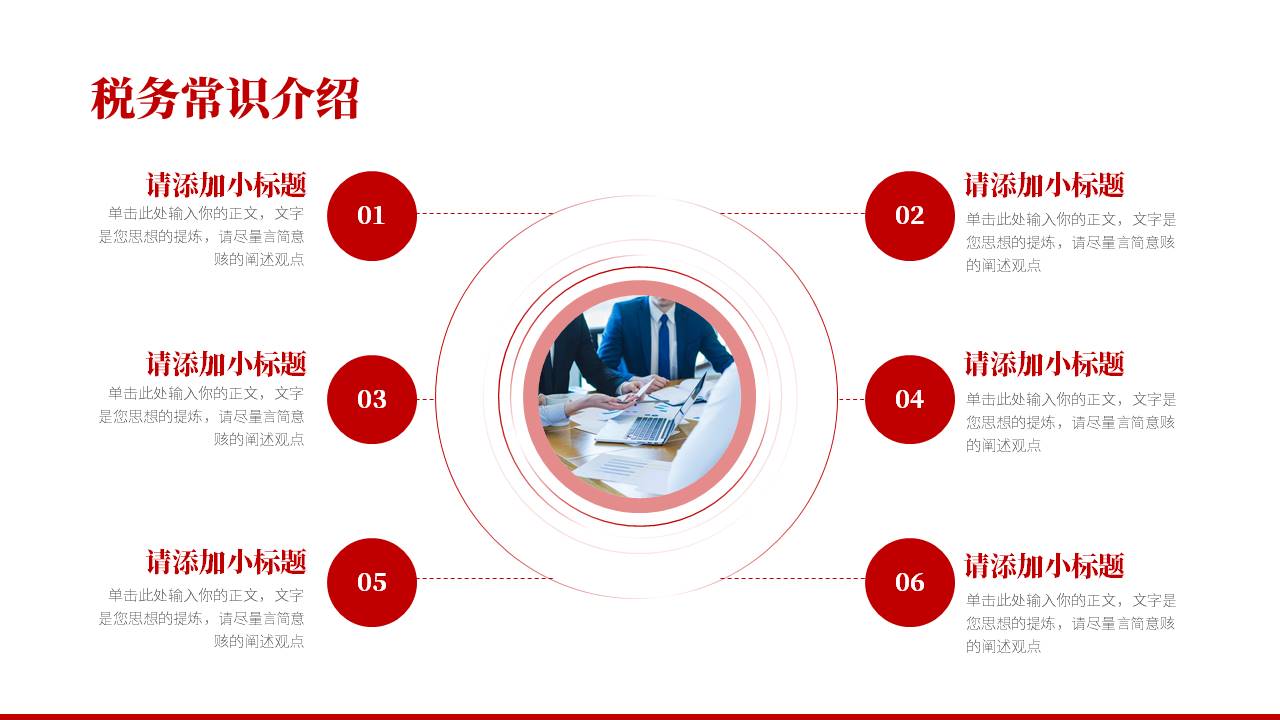 税务常识介绍

请添加小标题
单击此处输入你的正文，文字是您思想的提炼，请尽量言简意赅的阐述观点

01

02

请添加小标题
单击此处输入你的正文，文字是您思想的提炼，请尽量言简意赅的阐述观点

请添加小标题
单击此处输入你的正文，文字是您思想的提炼，请尽量言简意赅的阐述观点

03

04

请添加小标题
单击此处输入你的正文，文字是您思想的提炼，请尽量言简意赅的阐述观点

请添加小标题
单击此处输入你的正文，文字是您思想的提炼，请尽量言简意赅的阐述观点

05

06

请添加小标题
单击此处输入你的正文，文字是您思想的提炼，请尽量言简意赅的阐述观点